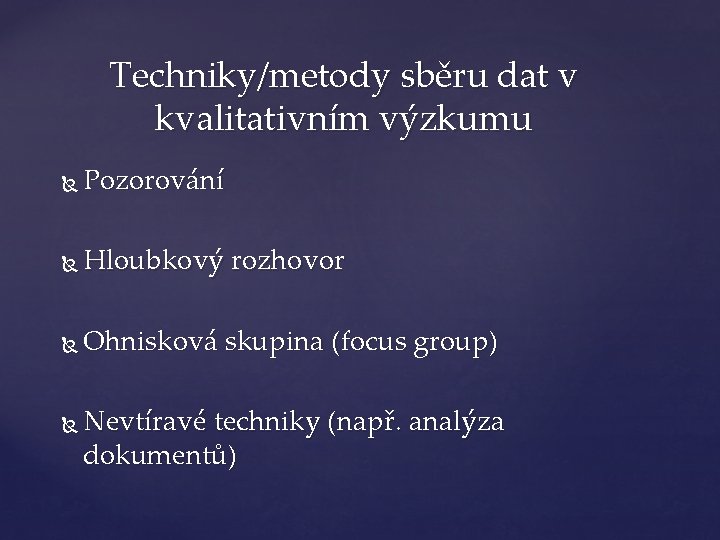 Techniky/metody sběru dat v kvalitativním výzkumu

Pozorování

Hloubkový rozhovor

Ohnisková skupina (focus group)

Nevtíravé techniky (např. analýza dokumentů)